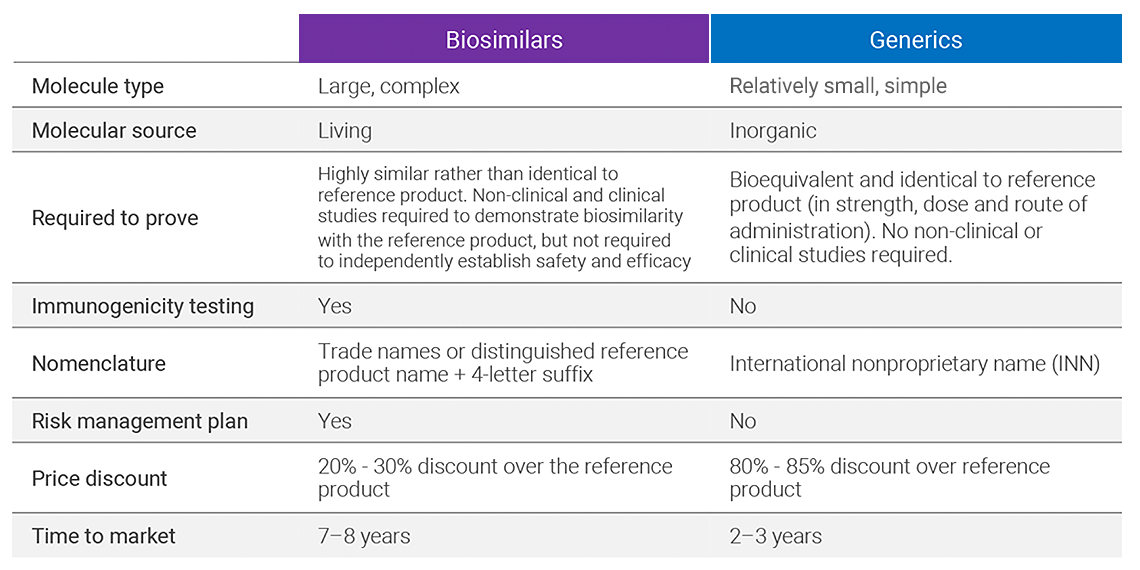 | | Biosimilars | Generics |
|---|---|---|
| Molecule type | Large, complex | Relatively small, simple |
| Molecular source | Living | Inorganic |
| Required to prove | Highly similar rather than identical to reference product. Non-clinical and clinical studies required to demonstrate biosimilarity with the reference product, but not required to independently establish safety and efficacy | Bioequivalent and identical to reference product (in strength, dose and route of administration). No non-clinical or clinical studies required. |
| Immunogenicity testing | Yes | No |
| Nomenclature | Trade names or distinguished reference product name + 4-letter suffix | International nonproprietary name (INN) |
| Risk management plan | Yes | No |
| Price discount | 20% - 30% discount over the reference product | 80% - 85% discount over reference product |
| Time to market | 7–8 years | 2–3 years |